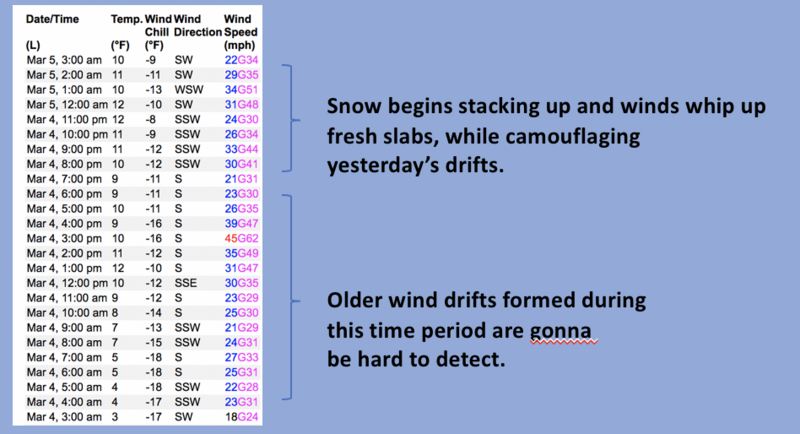 | Date/Time (L) | Temp. (°F) | Wind Chill (°F) | Wind Direction | Wind Speed (mph) |
|---|---|---|---|---|
| Mar 5, 3:00 am | 10 | -9 | SW | 22G34 |
| Mar 5, 2:00 am | 11 | -11 | SW | 29G35 |
| Mar 5, 1:00 am | 10 | -13 | WSW | 34G51 |
| Mar 5, 12:00 am | 12 | -10 | SW | 31G48 |
| Mar 4, 11:00 pm | 12 | -8 | SSW | 24G30 |
| Mar 4, 10:00 pm | 11 | -9 | SSW | 26G34 |
| Mar 4, 9:00 pm | 11 | -12 | SSW | 33G44 |
| Mar 4, 8:00 pm | 10 | -12 | SSW | 30G41 |
| Mar 4, 7:00 pm | 9 | -11 | S | 21G31 |
| Mar 4, 6:00 pm | 9 | -11 | S | 23G30 |
| Mar 4, 5:00 pm | 10 | -11 | S | 26G35 |
| Mar 4, 4:00 pm | 9 | -16 | S | 39G47 |
| Mar 4, 3:00 pm | 10 | -16 | S | 45G62 |
| Mar 4, 2:00 pm | 11 | -12 | S | 35G49 |
| Mar 4, 1:00 pm | 12 | -10 | S | 31G47 |
| Mar 4, 12:00 pm | 10 | -12 | SSE | 30G35 |
| Mar 4, 11:00 am | 9 | -12 | S | 23G29 |
| Mar 4, 10:00 am | 8 | -14 | S | 25G30 |
| Mar 4, 9:00 am | 7 | -13 | SSW | 21G29 |
| Mar 4, 8:00 am | 7 | -15 | SSW | 24G31 |
| Mar 4, 7:00 am | 5 | -18 | S | 27G33 |
| Mar 4, 6:00 am | 5 | -18 | S | 25G31 |
| Mar 4, 5:00 am | 4 | -18 | SSW | 22G28 |
| Mar 4, 4:00 am | 4 | -17 | SSW | 23G31 |
| Mar 4, 3:00 am | 3 | -17 | SW | 18G24 |

Snow begins stacking up and winds whip up fresh slabs, while camouflaging yesterday's drifts.

Older wind drifts formed during this time period are gonna be hard to detect.